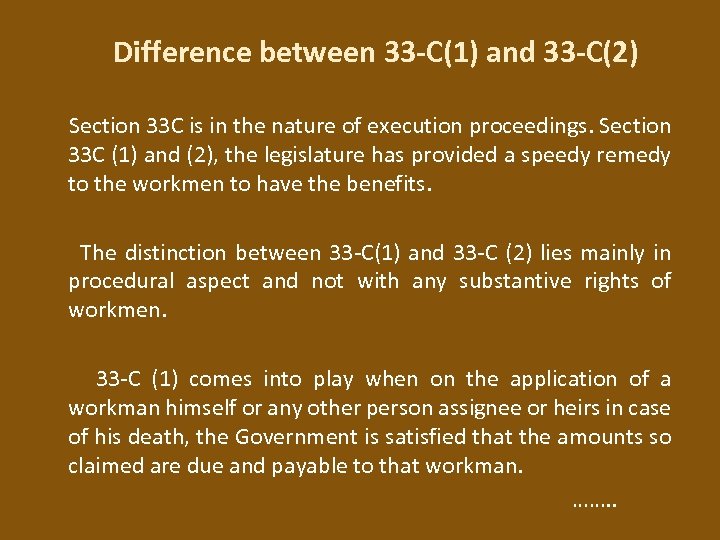 Difference between 33-C(1) and 33-C(2)

Section 33C is in the nature of execution proceedings. Section 33C (1) and (2), the legislature has provided a speedy remedy to the workmen to have the benefits.

The distinction between 33-C(1) and 33-C (2) lies mainly in procedural aspect and not with any substantive rights of workmen.

33-C (1) comes into play when on the application of a workman himself or any other person assignee or heirs in case of his death, the Government is satisfied that the amounts so claimed are due and payable to that workman.

……..